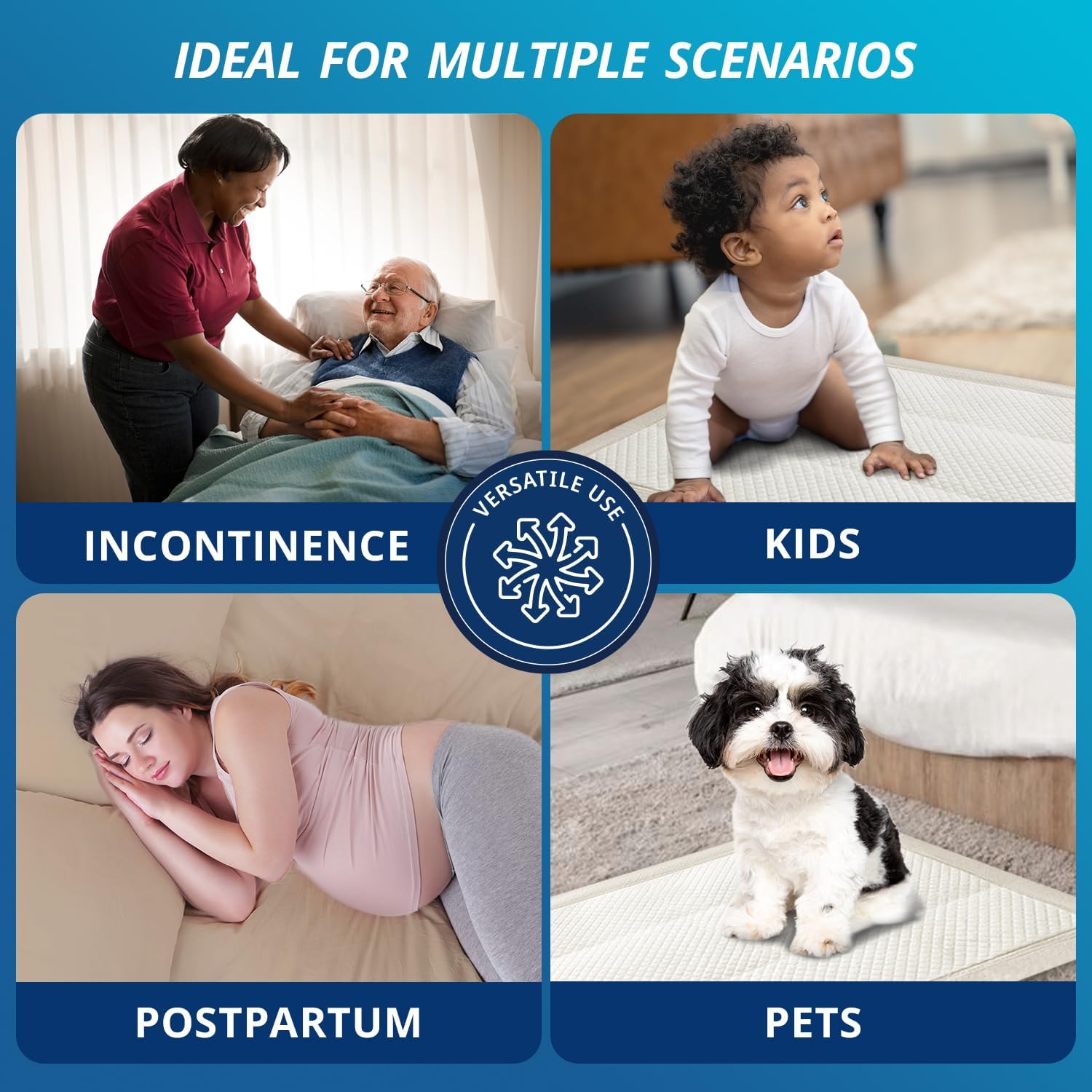 IDEAL FOR MULTIPLE SCENARIOS

INCONTINENCE

VERSATILE USE

KIDS

POSTPARTUM

PETS